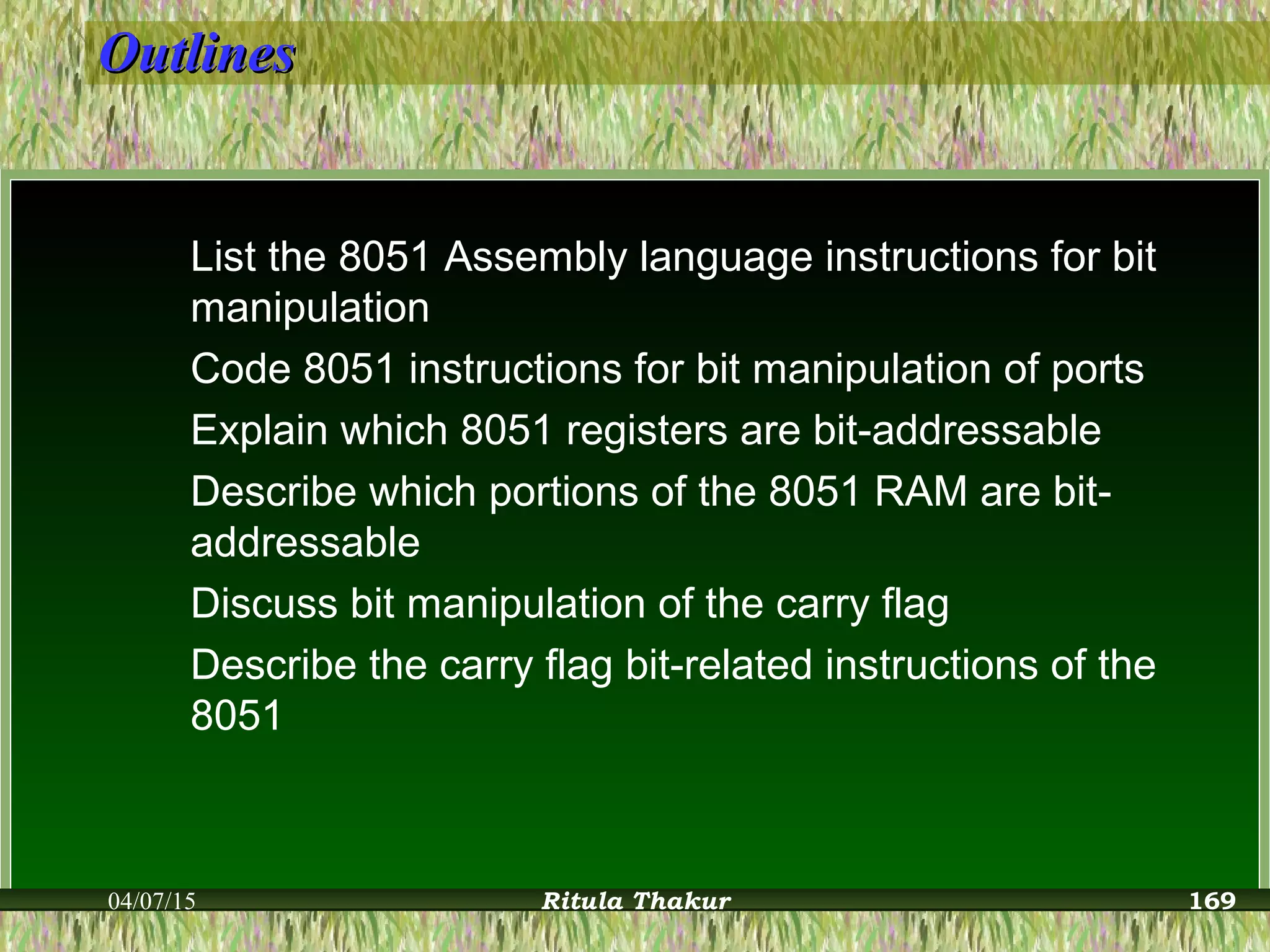 Outlines

List the 8051 Assembly language instructions for bit manipulation

Code 8051 instructions for bit manipulation of ports

Explain which 8051 registers are bit-addressable

Describe which portions of the 8051 RAM are bit-addressable

Discuss bit manipulation of the carry flag

Describe the carry flag bit-related instructions of the 8051

04/07/15 Ritula Thakur 169